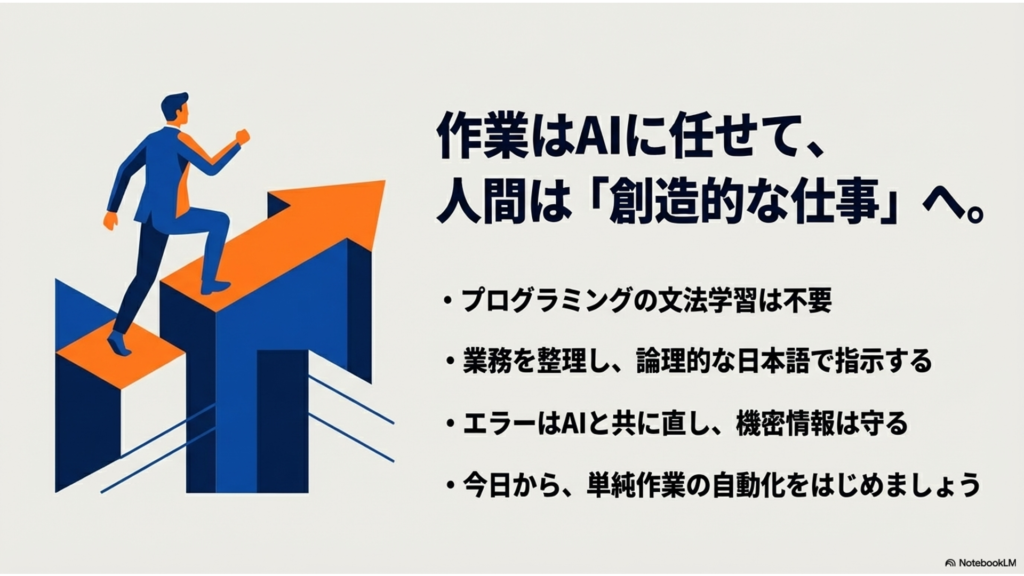 作業はAIに任せて、
人間は「創造的な仕事」へ。

・プログラミングの文法学習は不要

・業務を整理し、論理的な日本語で指示する

・エラーはAIと共に直し、機密情報は守る

・今日から、単純作業の自動化をはじめましょう

NotebookLM